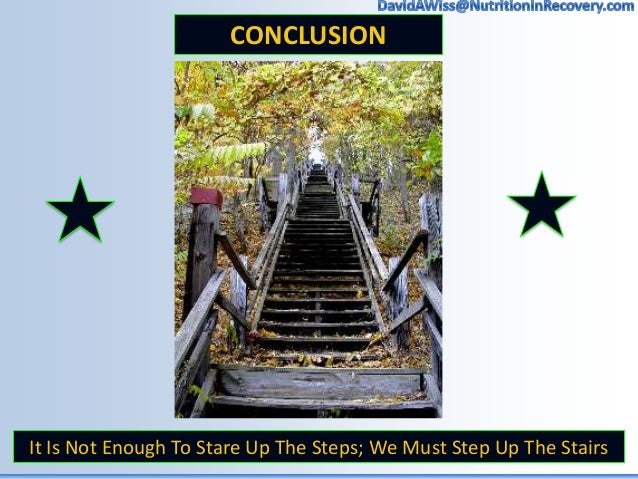 DavidAWiss@NutritionInRecovery.com

CONCLUSION

It Is Not Enough To Stare Up The Steps; We Must Step Up The Stairs